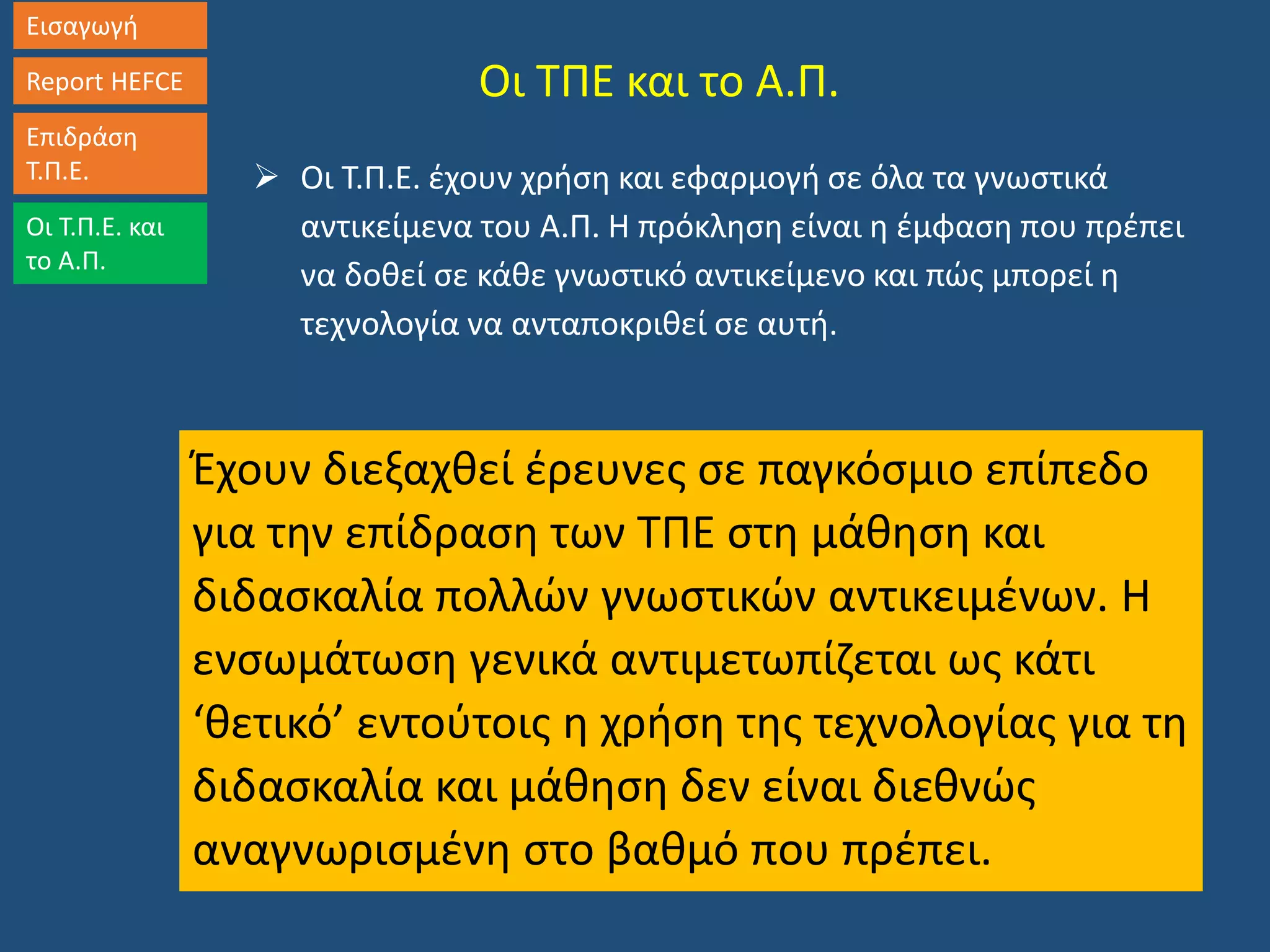 Εισαγωγή

Report HEFCE

Επιδράση Τ.Π.Ε.

Οι Τ.Π.Ε. και το Α.Π.

Οι ΤΠΕ και το Α.Π.

➢ Οι Τ.Π.Ε. έχουν χρήση και εφαρμογή σε όλα τα γνωστικά αντικείμενα του Α.Π. Η πρόκληση είναι η έμφαση που πρέπει να δοθεί σε κάθε γνωστικό αντικείμενο και πώς μπορεί η τεχνολογία να ανταποκριθεί σε αυτή.

Έχουν διεξαχθεί έρευνες σε παγκόσμιο επίπεδο για την επίδραση των ΤΠΕ στη μάθηση και διδασκαλία πολλών γνωστικών αντικειμένων. Η ενσωμάτωση γενικά αντιμετωπίζεται ως κάτι ‘θετικό’ εντούτοις η χρήση της τεχνολογίας για τη διδασκαλία και μάθηση δεν είναι διεθνώς αναγνωρισμένη στο βαθμό που πρέπει.